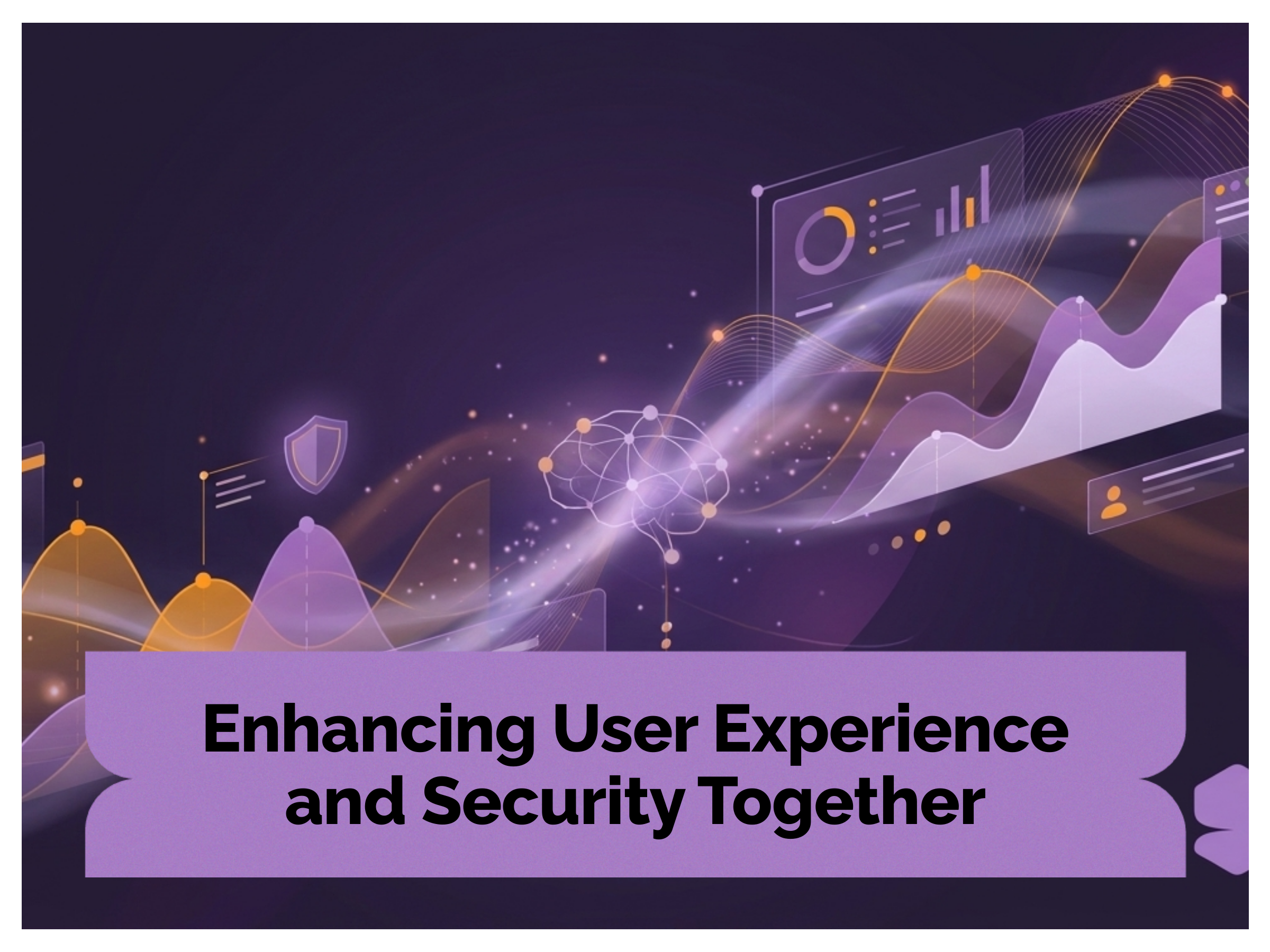 Enhancing User Experience and Security Together